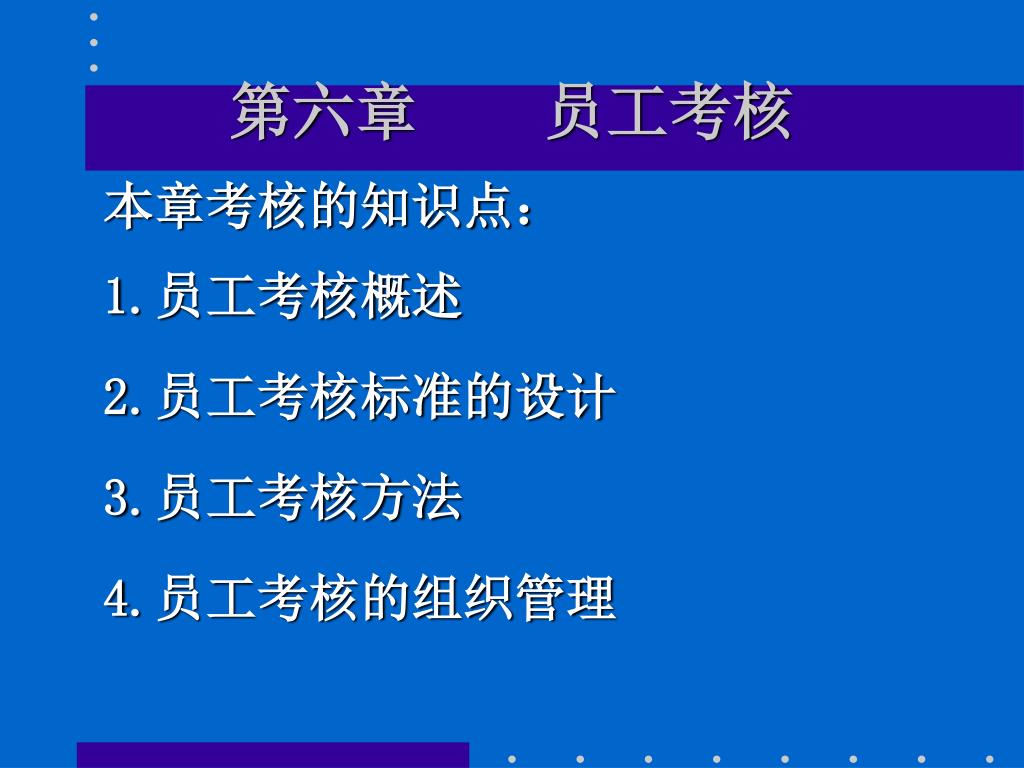 第六章　　员工考核

本章考核的知识点：

1.员工考核概述

2.员工考核标准的设计

3.员工考核方法

4.员工考核的组织管理